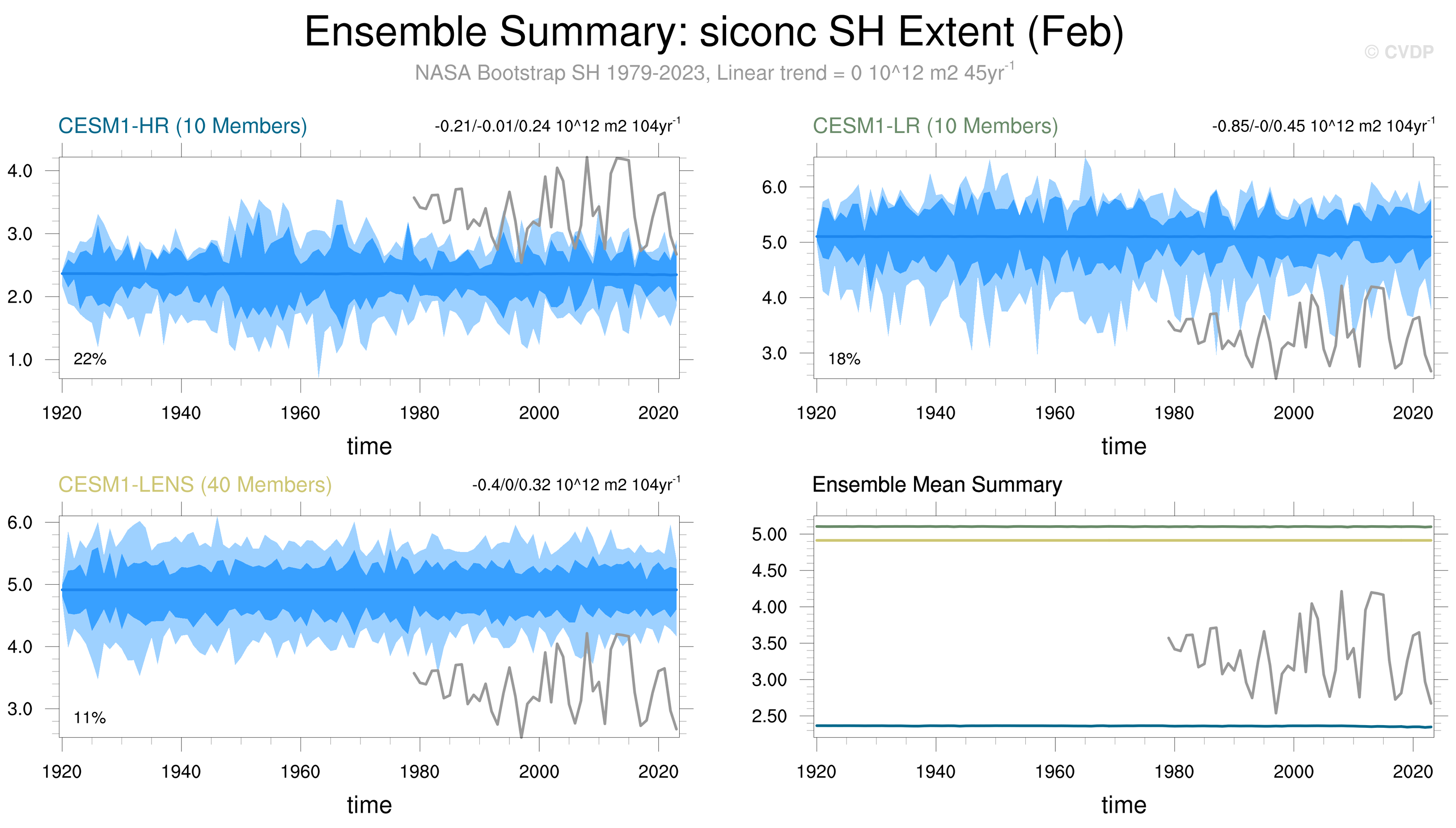 Ensemble Summary: siconc SH Extent (Feb)

© CVDP

NASA Bootstrap SH 1979-2023, Linear trend = 0 10^12 m2 45yr$^{-1}$

CESM1-HR (10 Members)

-0.21/-0.01/0.24 10^12 m2 104yr$^{-1}$

4.0
3.0
2.0
1.0

22%

1920 1940 1960 1980 2000 2020

time

CESM1-LR (10 Members)

-0.85/-0/0.45 10^12 m2 104yr$^{-1}$

6.0
5.0
4.0
3.0

18%

1920 1940 1960 1980 2000 2020

time

CESM1-LENS (40 Members)

-0.4/0/0.32 10^12 m2 104yr$^{-1}$

6.0
5.0
4.0
3.0

11%

1920 1940 1960 1980 2000 2020

time

Ensemble Mean Summary

5.00
4.50
4.00
3.50
3.00
2.50

1920 1940 1960 1980 2000 2020

time